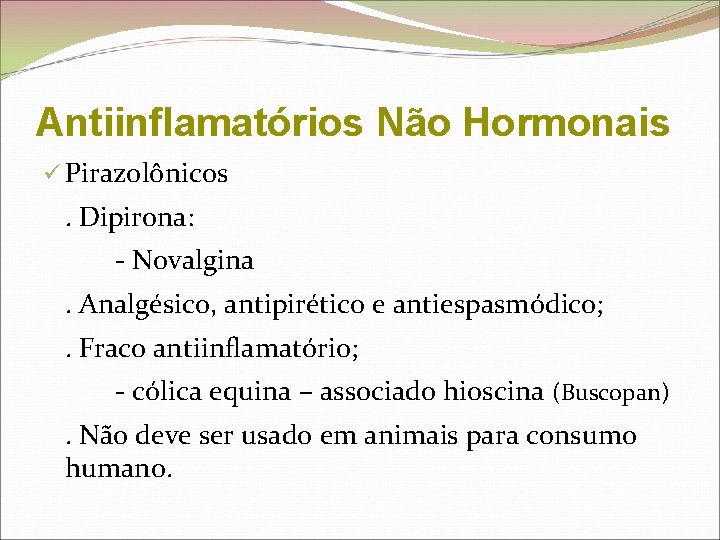 Antiinflamatórios Não Hormonais

✓ Pirazolônicos

. Dipirona:

- Novalgina

. Analgésico, antipirético e antiespasmódico;

. Fraco antiinflamatório;

- cólica equina – associado hioscina (Buscopan)

. Não deve ser usado em animais para consumo humano.